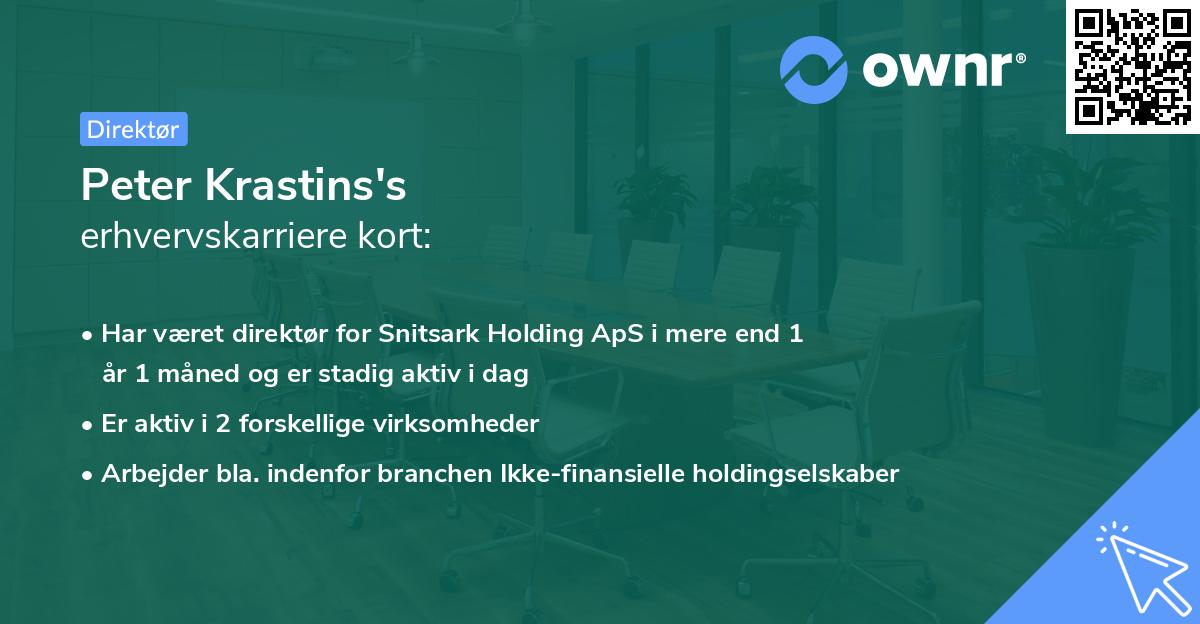 ownr®

Direktør

Peter Krastins's
erhvervskarriere kort:

• Har været direktør for Snitsark Holding ApS i mere end 1 år 1 måned og er stadig aktiv i dag
• Er aktiv i 2 forskellige virksomheder
• Arbejder bla. indenfor branchen Ikke-finansielle holdingselskaber